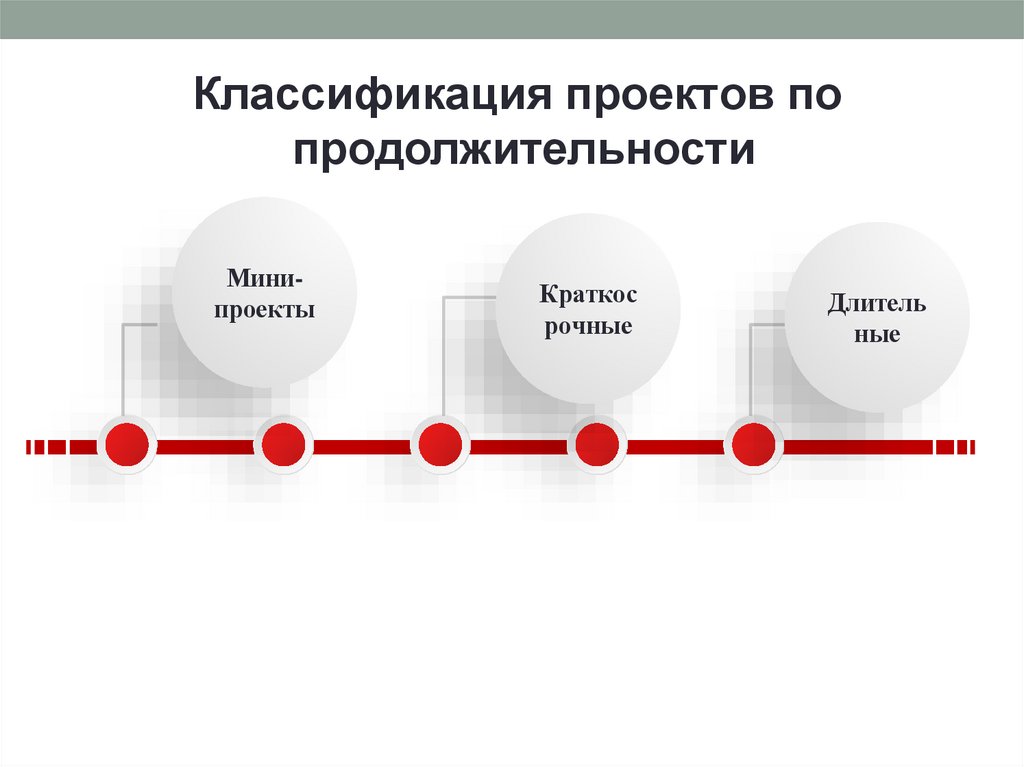 Классификация проектов по продолжительности

Мини-проекты

Краткос рочные

Длитель ные